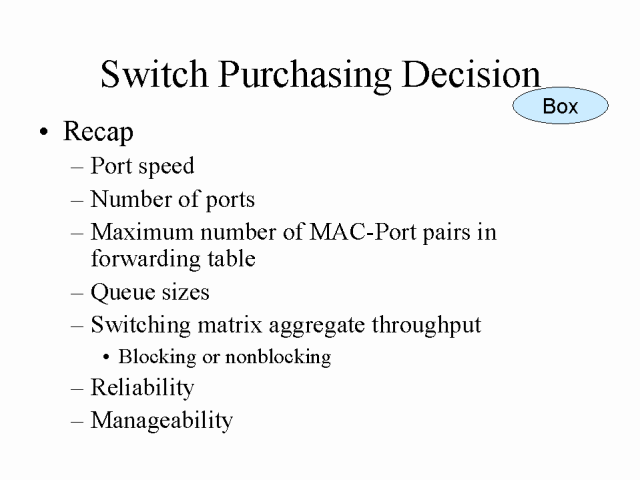 Switch Purchasing Decision

Box

• Recap
– Port speed
– Number of ports
– Maximum number of MAC-Port pairs in forwarding table
– Queue sizes
– Switching matrix aggregate throughput
• Blocking or nonblocking
– Reliability
– Manageability